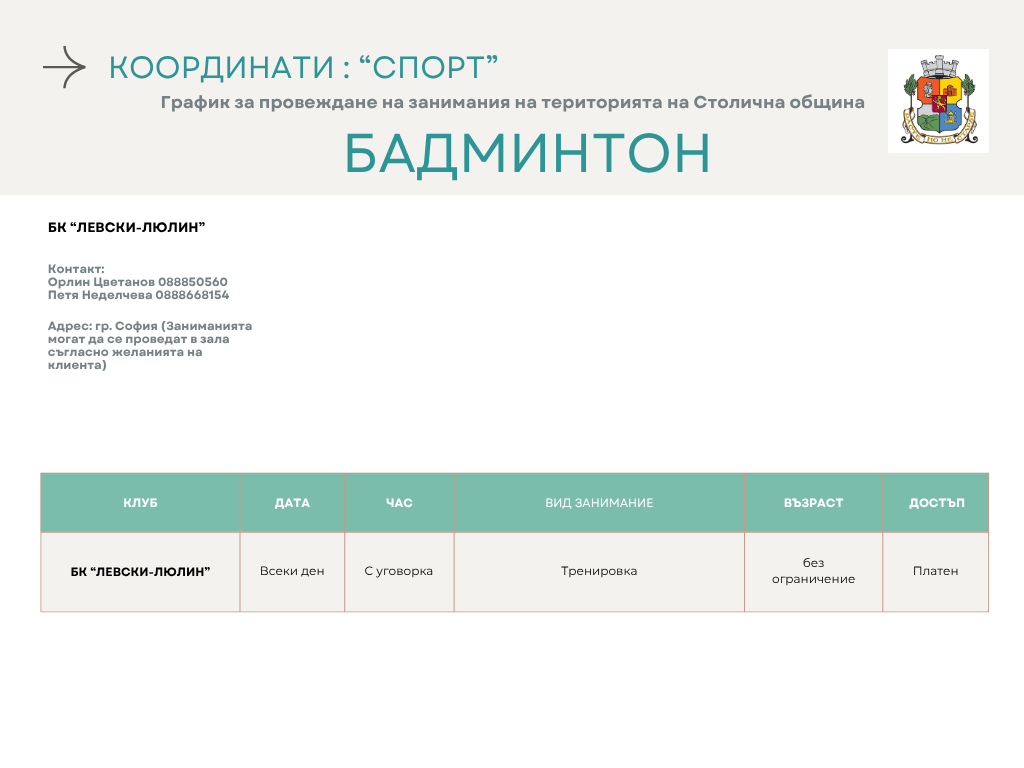 КООРДИНАТИ : “СПОРТ”

График за провеждане на занимания на територията на Столична община

БАДМИНТОН

БК “ЛЕВСКИ-ЛЮЛИН”

Контакт:
Орлин Цветанов 088850560
Петя Неделчева 0888668154

Адрес: гр. София (Заниманията могат да се проведат в зала съгласно желанията на клиента)

| КЛУБ | ДАТА | ЧАС | ВИД ЗАНИМАНИЕ | ВЪЗРАСТ | ДОСТЪП |
|---|---|---|---|---|---|
| БК “ЛЕВСКИ-ЛЮЛИН” | Всеки ден | С уговорка | Тренировка | без ограничение | Платен |